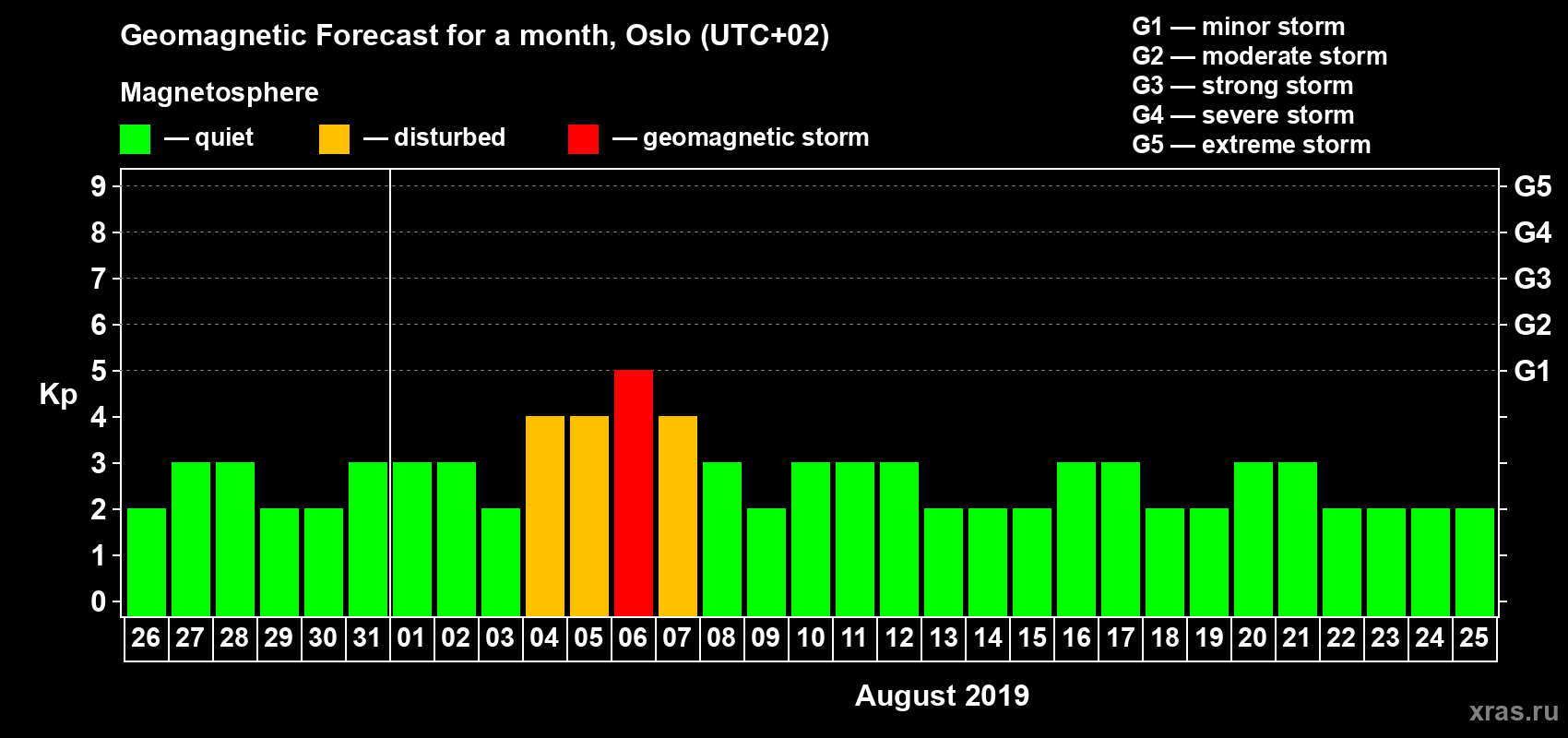 Geomagnetic Forecast for a month, Oslo (UTC+02)

Magnetosphere

— quiet — disturbed — geomagnetic storm

G1 — minor storm
G2 — moderate storm
G3 — strong storm
G4 — severe storm
G5 — extreme storm

Kp

9
8
7
6
5
4
3
2
1
0

G5
G4
G3
G2
G1

26 27 28 29 30 31 01 02 03 04 05 06 07 08 09 10 11 12 13 14 15 16 17 18 19 20 21 22 23 24 25

August 2019

xras.ru